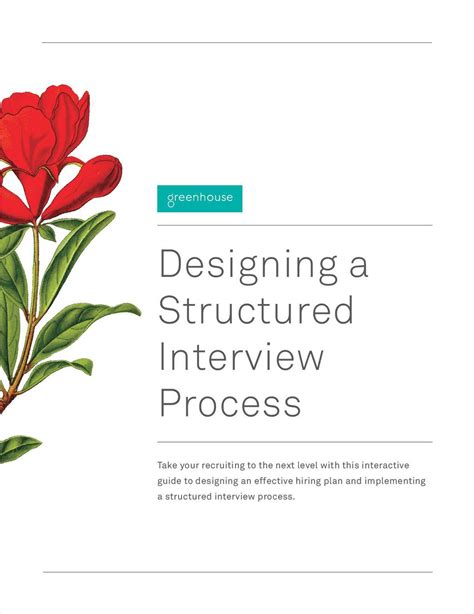 greenhouse

Designing a Structured Interview Process

Take your recruiting to the next level with this interactive guide to designing an effective hiring plan and implementing a structured interview process.